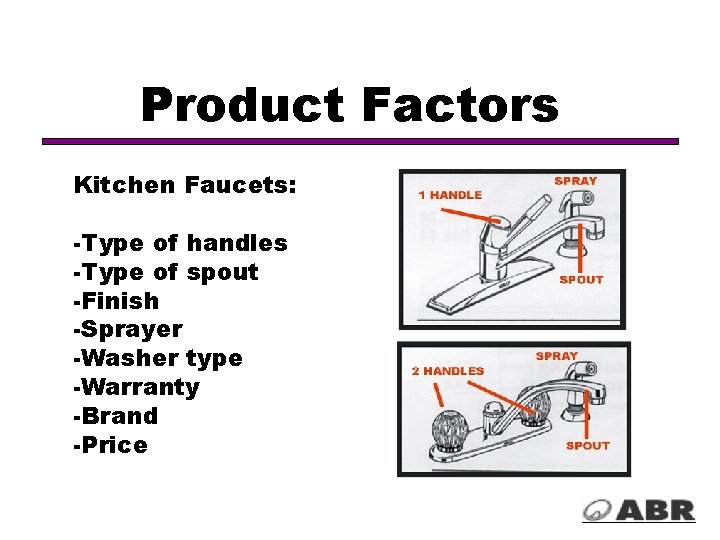 Product Factors

Kitchen Faucets:

-Type of handles
-Type of spout
-Finish
-Sprayer
-Washer type
-Warranty
-Brand
-Price

1 HANDLE
SPRAY
SPOUT

2 HANDLES
SPRAY
SPOUT

ABR